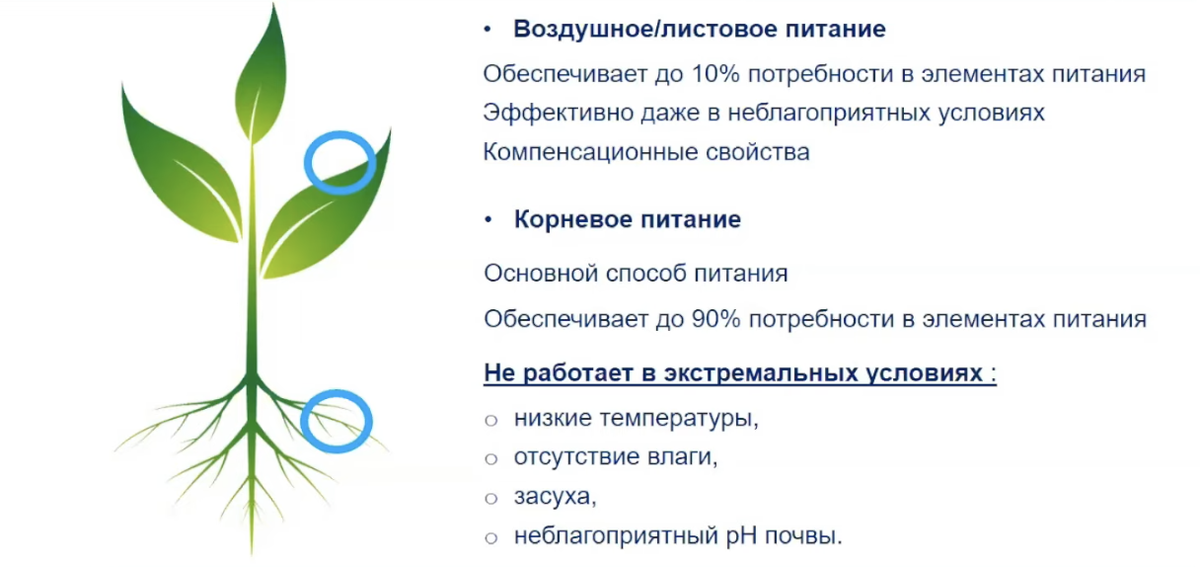 • Воздушное/листовое питание

Обеспечивает до 10% потребности в элементах питания
Эффективно даже в неблагоприятных условиях
Компенсационные свойства

• Корневое питание

Основной способ питания

Обеспечивает до 90% потребности в элементах питания

Не работает в экстремальных условиях :

o низкие температуры,
o отсутствие влаги,
o засуха,
o неблагоприятный pH почвы.